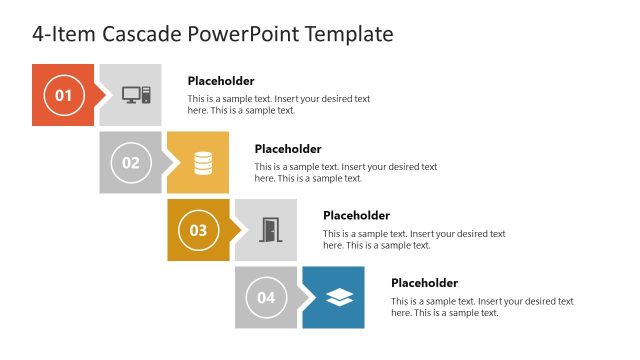 4-Item Cascade PowerPoint Template

01

Placeholder

This is a sample text. Insert your desired text here. This is a sample text.

02

Placeholder

This is a sample text. Insert your desired text here. This is a sample text.

03

Placeholder

This is a sample text. Insert your desired text here. This is a sample text.

04

Placeholder

This is a sample text. Insert your desired text here. This is a sample text.